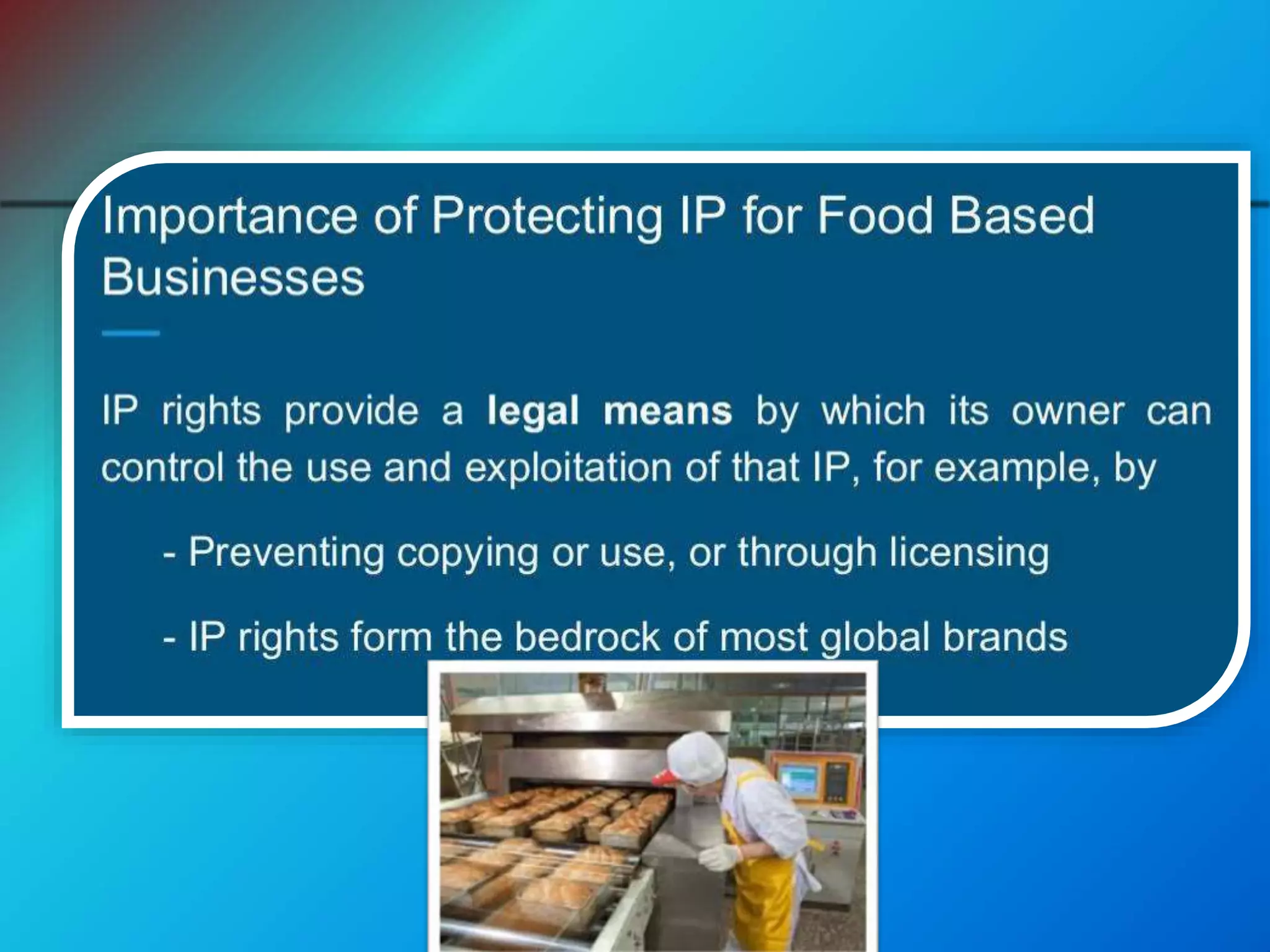 Importance of Protecting IP for Food Based Businesses

IP rights provide a legal means by which its owner can control the use and exploitation of that IP, for example, by

- Preventing copying or use, or through licensing

- IP rights form the bedrock of most global brands